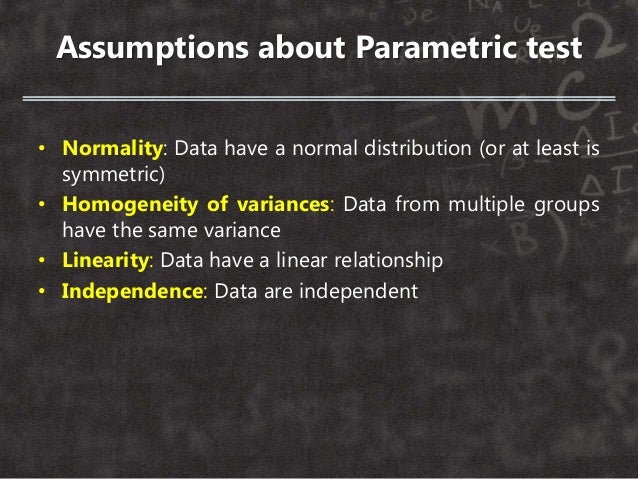 Assumptions about Parametric test

• Normality: Data have a normal distribution (or at least is symmetric)
• Homogeneity of variances: Data from multiple groups have the same variance
• Linearity: Data have a linear relationship
• Independence: Data are independent